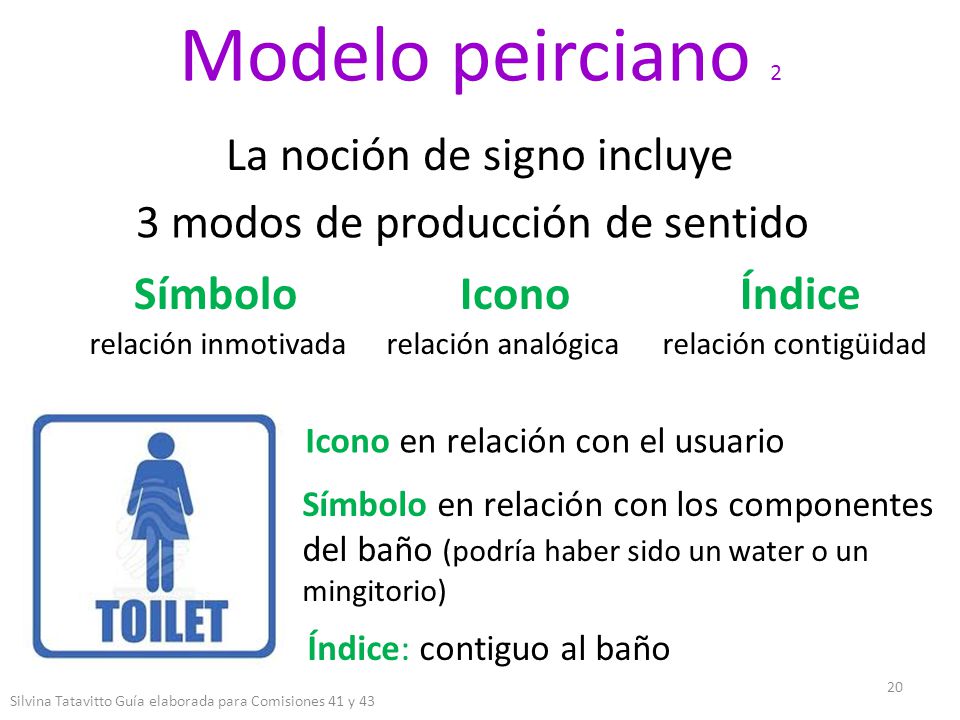 Modelo peirciano 2

La noción de signo incluye
3 modos de producción de sentido

Símbolo
relación inmotivada

Icono
relación analógica

Índice
relación contigüidad

TOILET

Icono en relación con el usuario

Símbolo en relación con los componentes del baño (podría haber sido un water o un mingitorio)

Índice: contiguo al baño

20

Silvina Tatavitto Guía elaborada para Comisiones 41 y 43